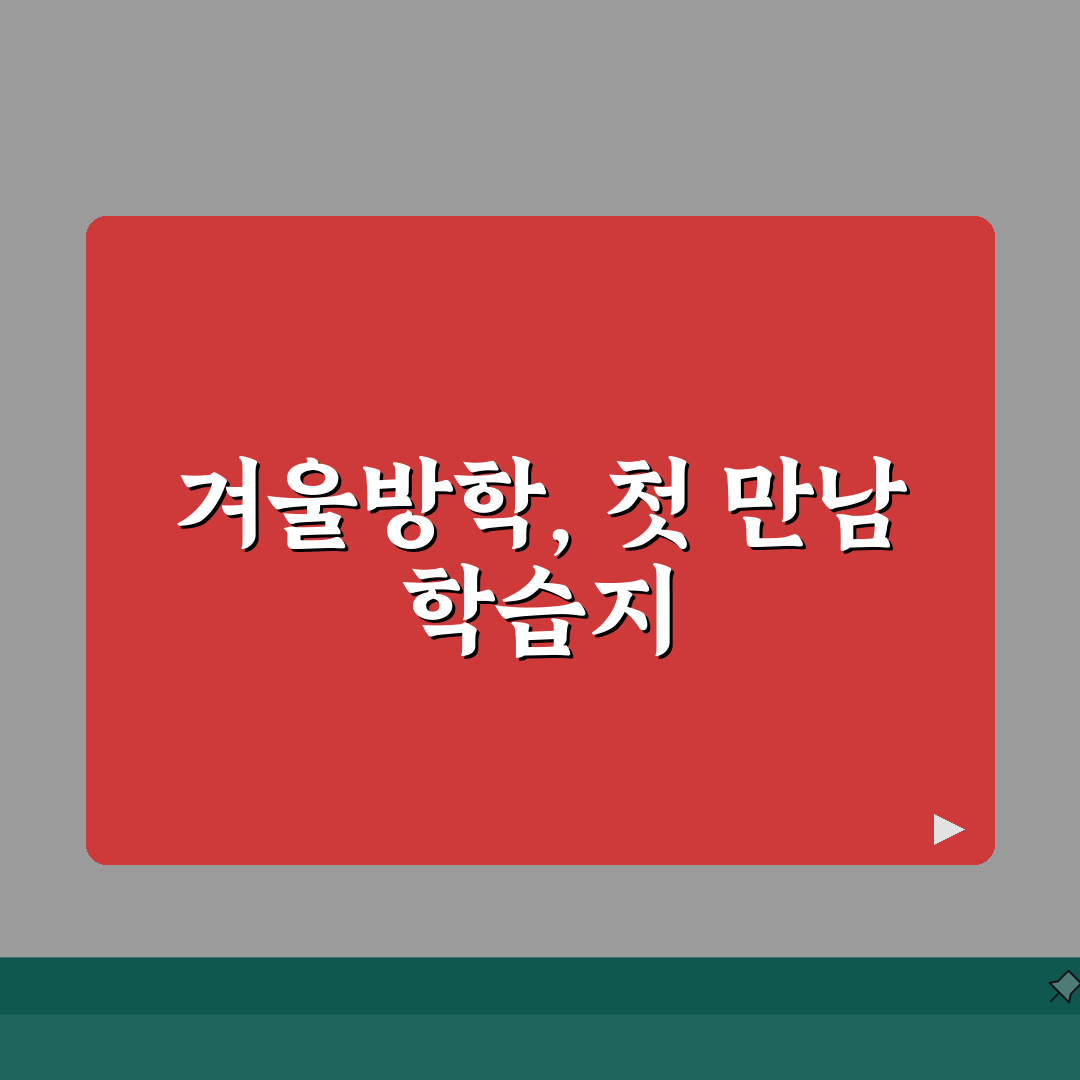 겨울방학, 첫 만남 학습지